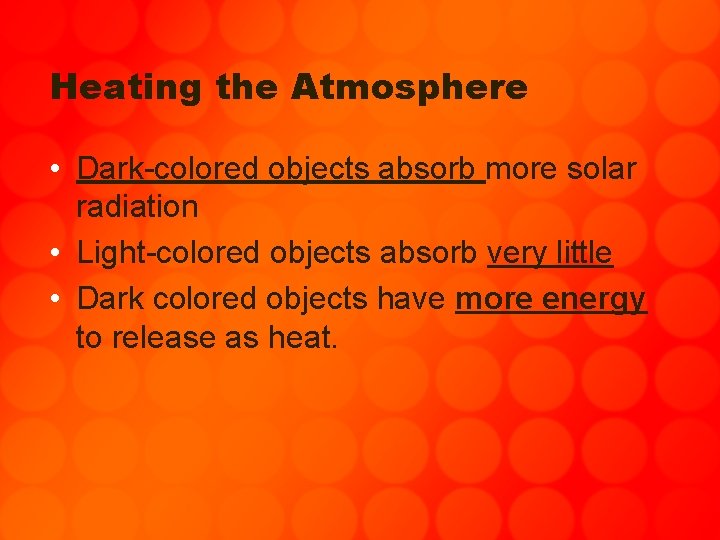 Heating the Atmosphere

• Dark-colored objects absorb more solar radiation
• Light-colored objects absorb very little
• Dark colored objects have more energy to release as heat.